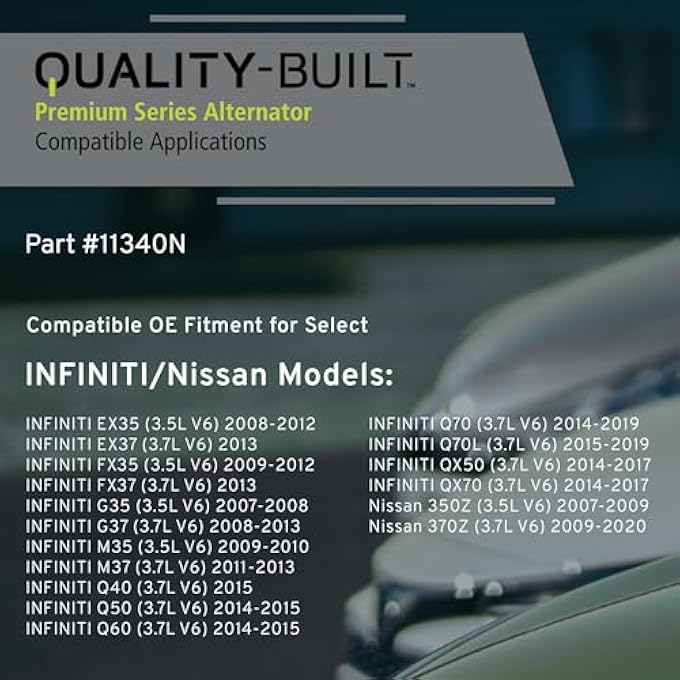 QUALITY-BUILT™
Premium Series Alternator
Compatible Applications

Part #11340N

Compatible OE Fitment for Select

INFINITI/Nissan Models:

INFINITI EX35 (3.5L V6) 2008-2012
INFINITI EX37 (3.7L V6) 2013
INFINITI FX35 (3.5L V6) 2009-2012
INFINITI FX37 (3.7L V6) 2013
INFINITI G35 (3.5L V6) 2007-2008
INFINITI G37 (3.7L V6) 2008-2013
INFINITI M35 (3.5L V6) 2009-2010
INFINITI M37 (3.7L V6) 2011-2013
INFINITI Q40 (3.7L V6) 2015
INFINITI Q50 (3.7L V6) 2014-2015
INFINITI Q60 (3.7L V6) 2014-2015

INFINITI Q70 (3.7L V6) 2014-2019
INFINITI Q70L (3.7L V6) 2015-2019
INFINITI QX50 (3.7L V6) 2014-2017
INFINITI QX70 (3.7L V6) 2014-2017
Nissan 350Z (3.5L V6) 2007-2009
Nissan 370Z (3.7L V6) 2009-2020